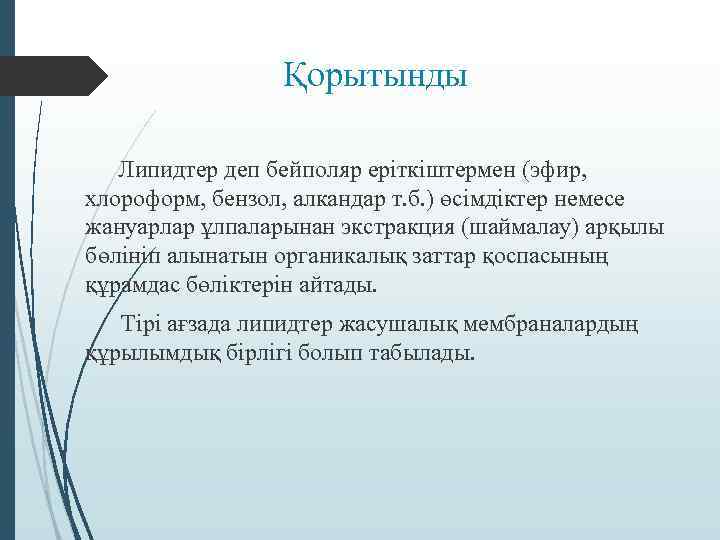 Қорытынды

Липидтер деп бейполяр еріткіштермен (эфир, хлороформ, бензол, алкандар т.б.) өсімдіктер немесе жануарлар ұлпаларынан экстракция (шаймалау) арқылы бөлініп алынатын органикалық заттар қоспасының құрамдас бөліктерін айтады.

Тірі ағзада липидтер жасушалық мембраналардың құрылымдық бірлігі болып табылады.